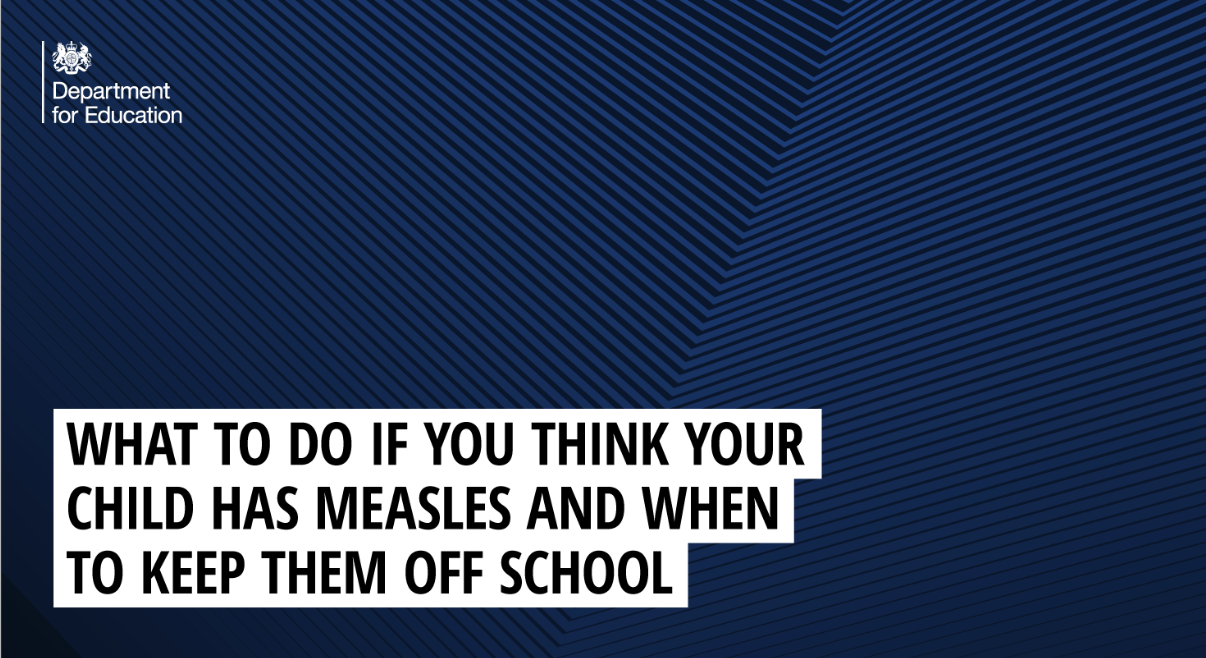 Department for Education

WHAT TO DO IF YOU THINK YOUR CHILD HAS MEASLES AND WHEN TO KEEP THEM OFF SCHOOL